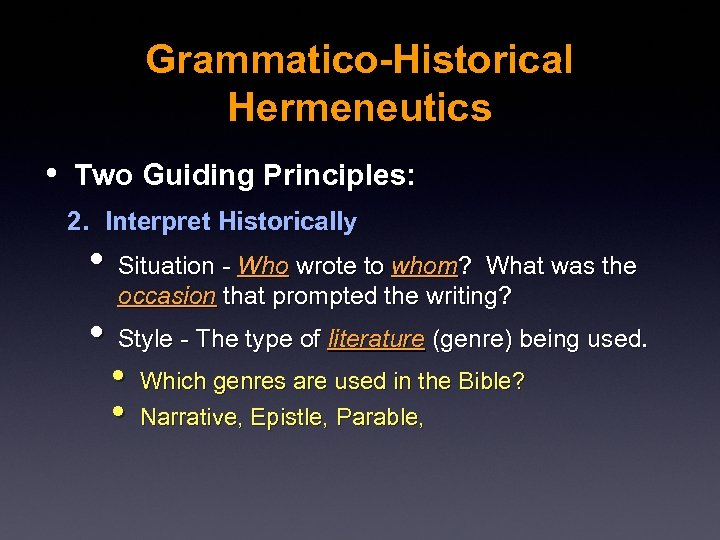 Grammatico-Historical Hermeneutics

• Two Guiding Principles:

2. Interpret Historically

• Situation - Who wrote to whom? What was the occasion that prompted the writing?

• Style - The type of literature (genre) being used.

• Which genres are used in the Bible?

• Narrative, Epistle, Parable,